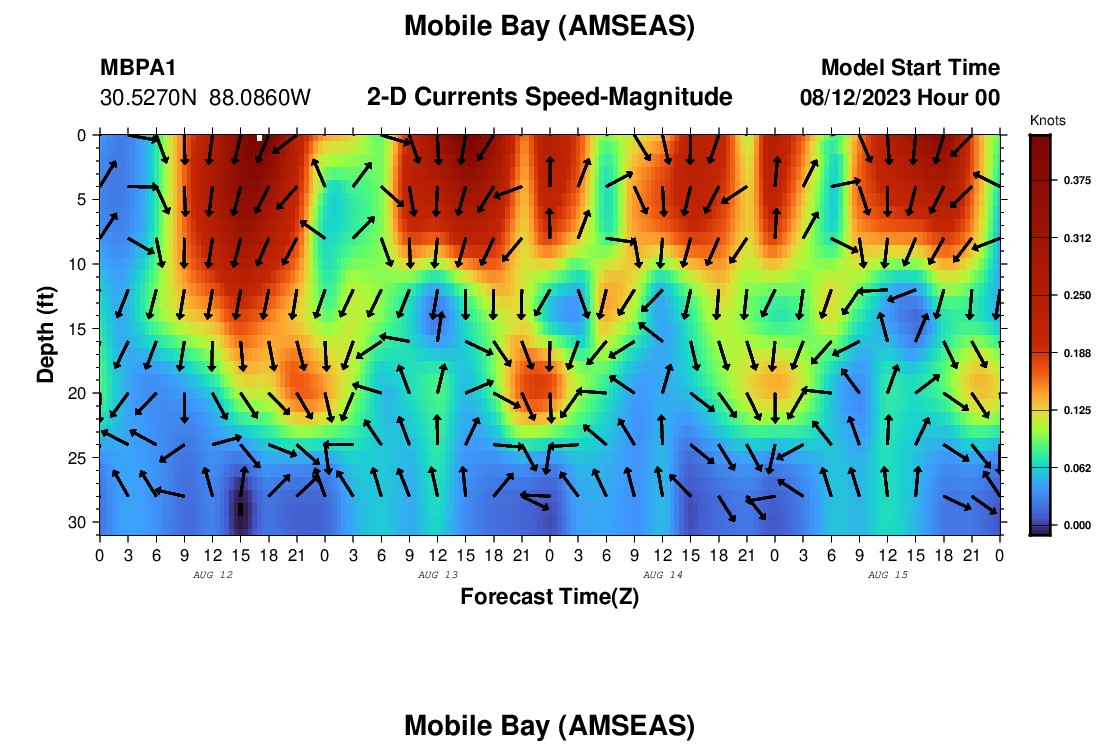 Mobile Bay (AMSEAS)

MBPA1
30.5270N 88.0860W

2-D Currents Speed-Magnitude

Model Start Time
08/12/2023 Hour 00

Knots
0.375
0.312
0.250
0.188
0.125
0.062
0.000

Depth (ft)
0
5
10
15
20
25
30

0 3 6 9 12 15 18 21 0 3 6 9 12 15 18 21 0 3 6 9 12 15 18 21 0 3 6 9 12 15 18 21 0

AUG 12
AUG 13
AUG 14
AUG 15

Forecast Time(Z)

Mobile Bay (AMSEAS)